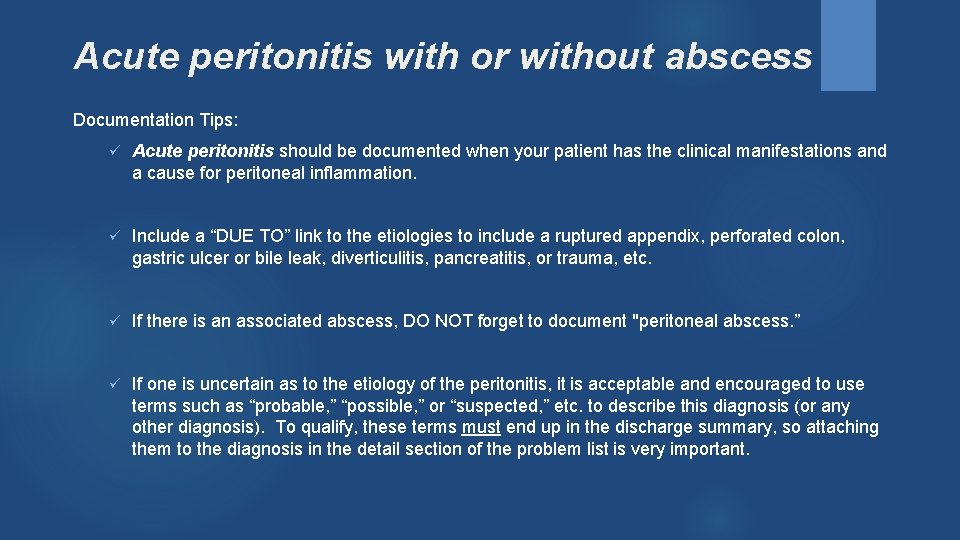 Acute peritonitis with or without abscess

Documentation Tips:

✓ Acute peritonitis should be documented when your patient has the clinical manifestations and a cause for peritoneal inflammation.

✓ Include a “DUE TO” link to the etiologies to include a ruptured appendix, perforated colon, gastric ulcer or bile leak, diverticulitis, pancreatitis, or trauma, etc.

✓ If there is an associated abscess, DO NOT forget to document "peritoneal abscess.”

✓ If one is uncertain as to the etiology of the peritonitis, it is acceptable and encouraged to use terms such as “probable,” “possible,” or “suspected,” etc. to describe this diagnosis (or any other diagnosis). To qualify, these terms must end up in the discharge summary, so attaching them to the diagnosis in the detail section of the problem list is very important.